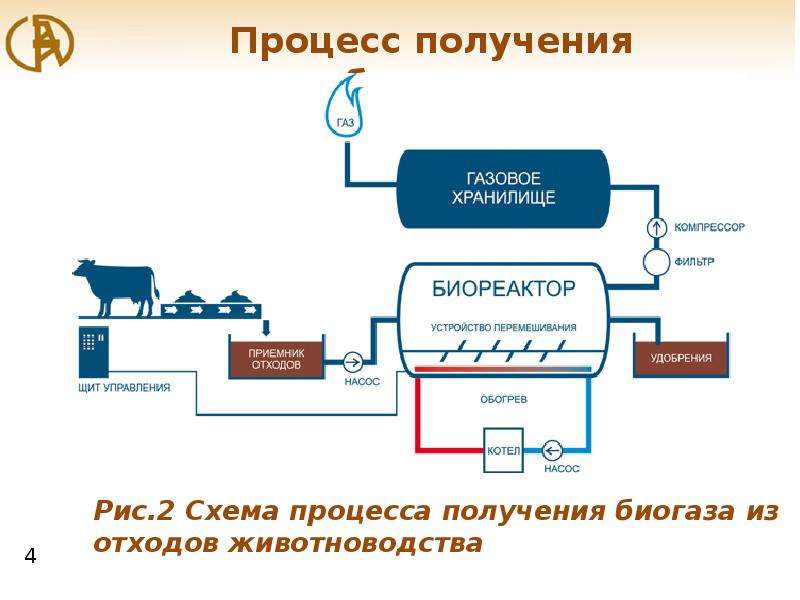 Процесс получения

ГАЗ

ГАЗОВОЕ ХРАНИЛИЩЕ

КОМПРЕССОР

ФИЛЬТР

БИОРЕАКТОР

УСТРОЙСТВО ПЕРЕМЕШИВАНИЯ

ПРИЕМНИК ОТХОДОВ

НАСОС

УДОБРЕНИЯ

ЩИТ УПРАВЛЕНИЯ

ОБОГРЕВ

КОТЕЛ

НАСОС

Рис.2 Схема процесса получения биогаза из отходов животноводства

4